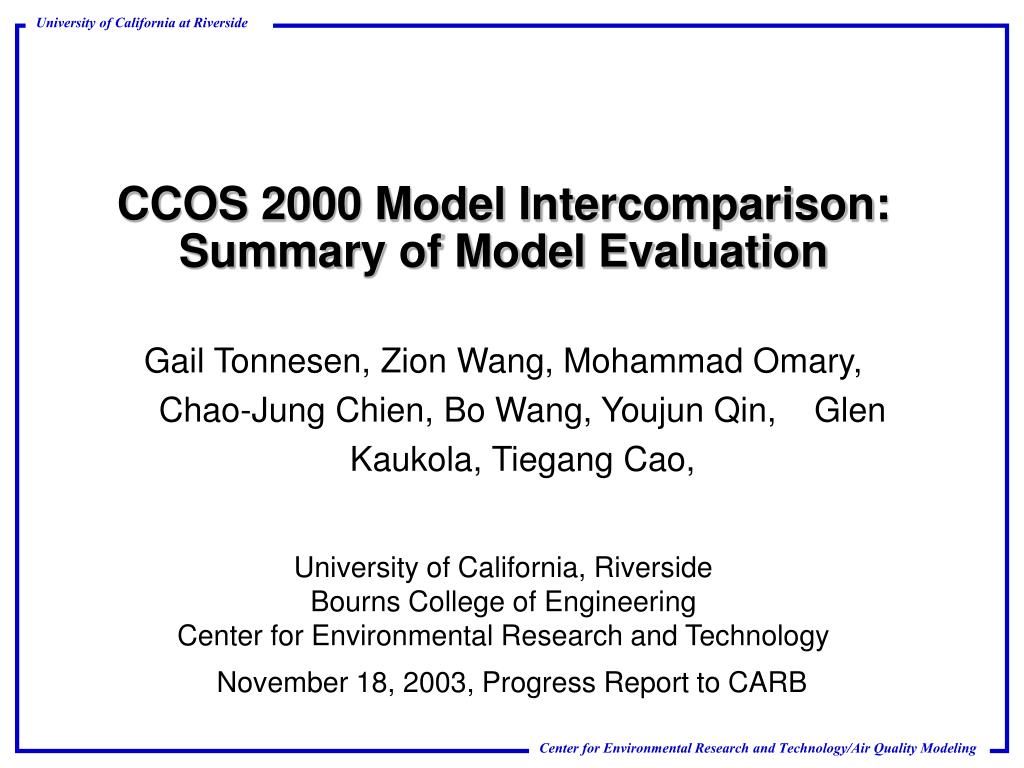 University of California at Riverside

CCOS 2000 Model Intercomparison: Summary of Model Evaluation

Gail Tonnesen, Zion Wang, Mohammad Omary, Chao-Jung Chien, Bo Wang, Youjun Qin, Glen Kaukola, Tiegang Cao,

University of California, Riverside
Bourns College of Engineering
Center for Environmental Research and Technology

November 18, 2003, Progress Report to CARB

Center for Environmental Research and Technology/Air Quality Modeling